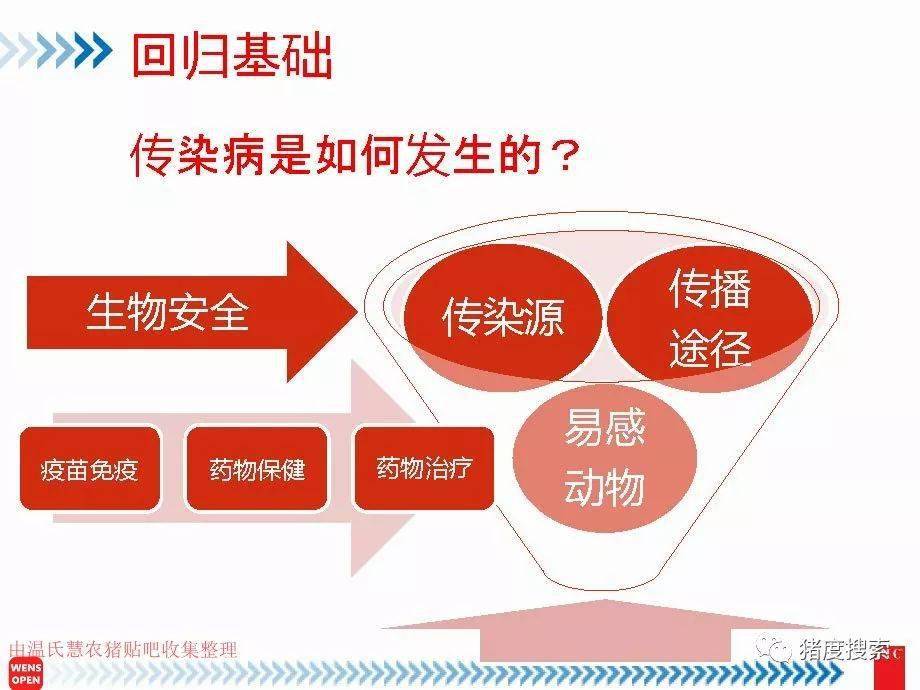 回归基础

传染病是如何发生的？

生物安全

传染源

传播途径

易感动物

疫苗免疫

药物保健

药物治疗

由温氏慧农猪贴吧收集整理

WENS OPEN

猪度搜索